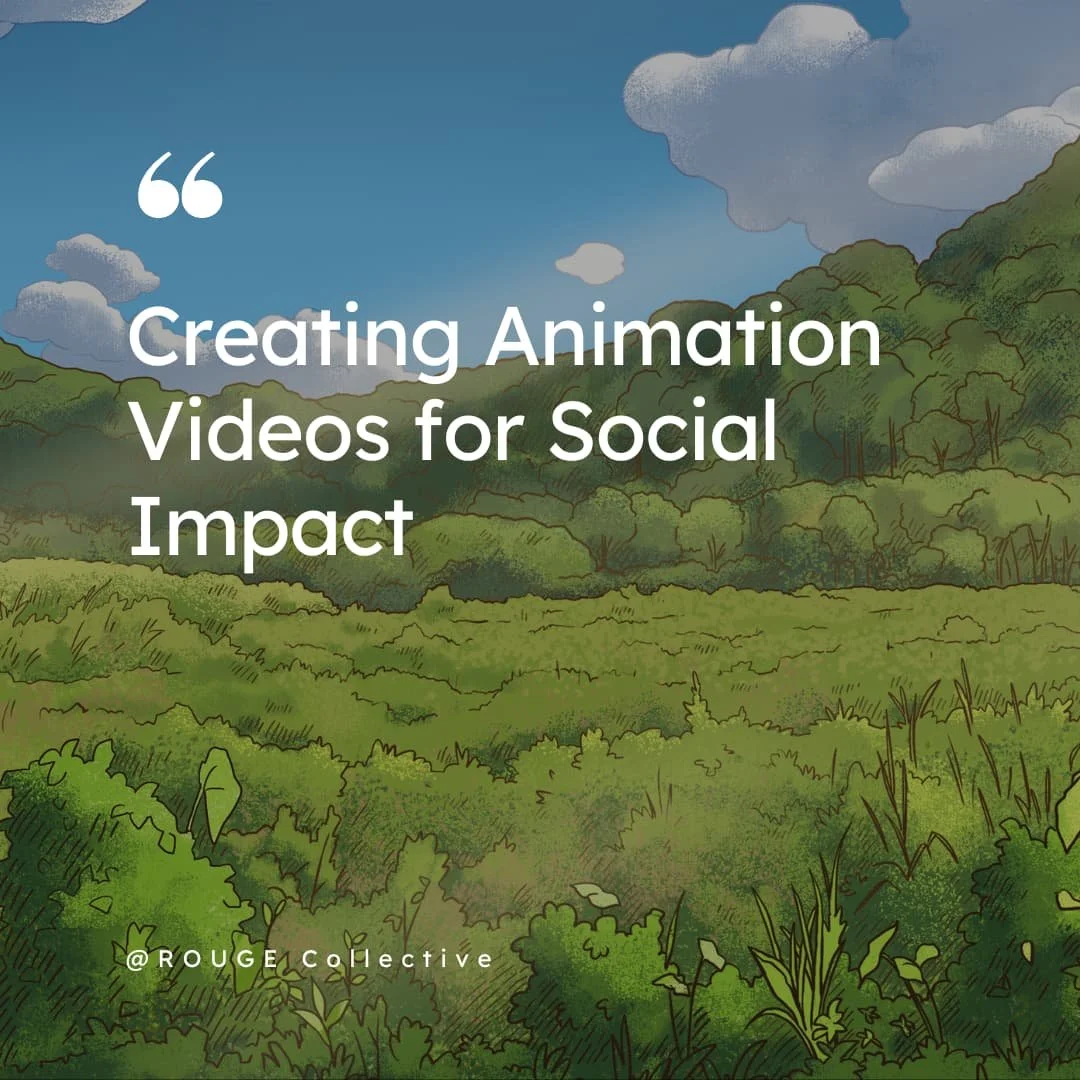 “

Creating Animation Videos for Social Impact

@ROUGE Collective